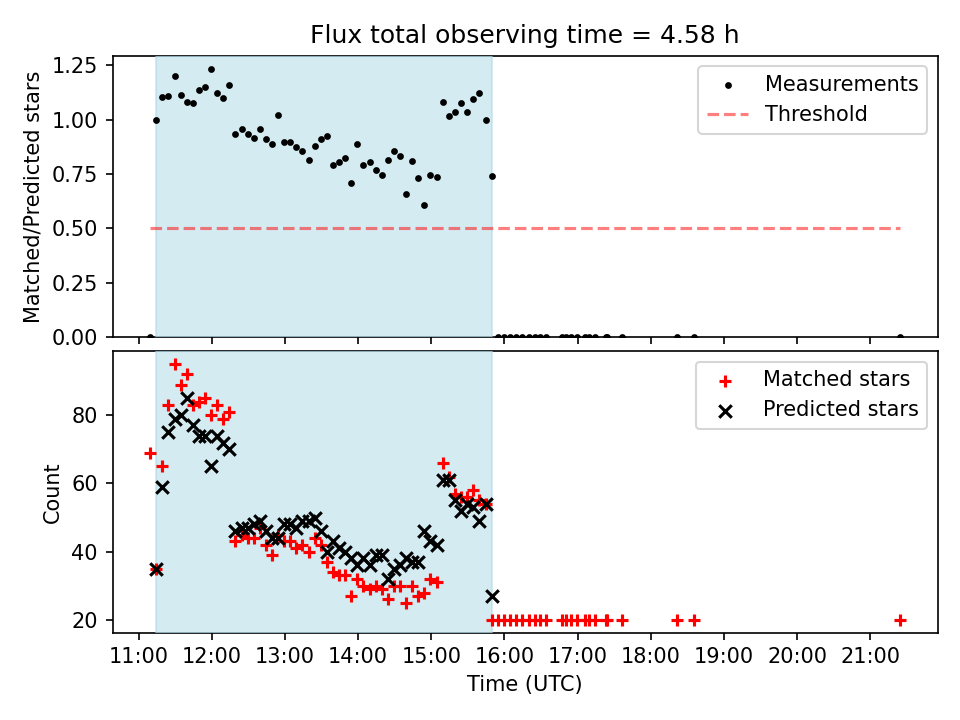 Flux total observing time = 4.58 h

Matched/Predicted stars

1.25
1.00
0.75
0.50
0.25
0.00

Measurements
Threshold

Count

80
60
40
20

Matched stars
Predicted stars

11:00 12:00 13:00 14:00 15:00 16:00 17:00 18:00 19:00 20:00 21:00

Time (UTC)